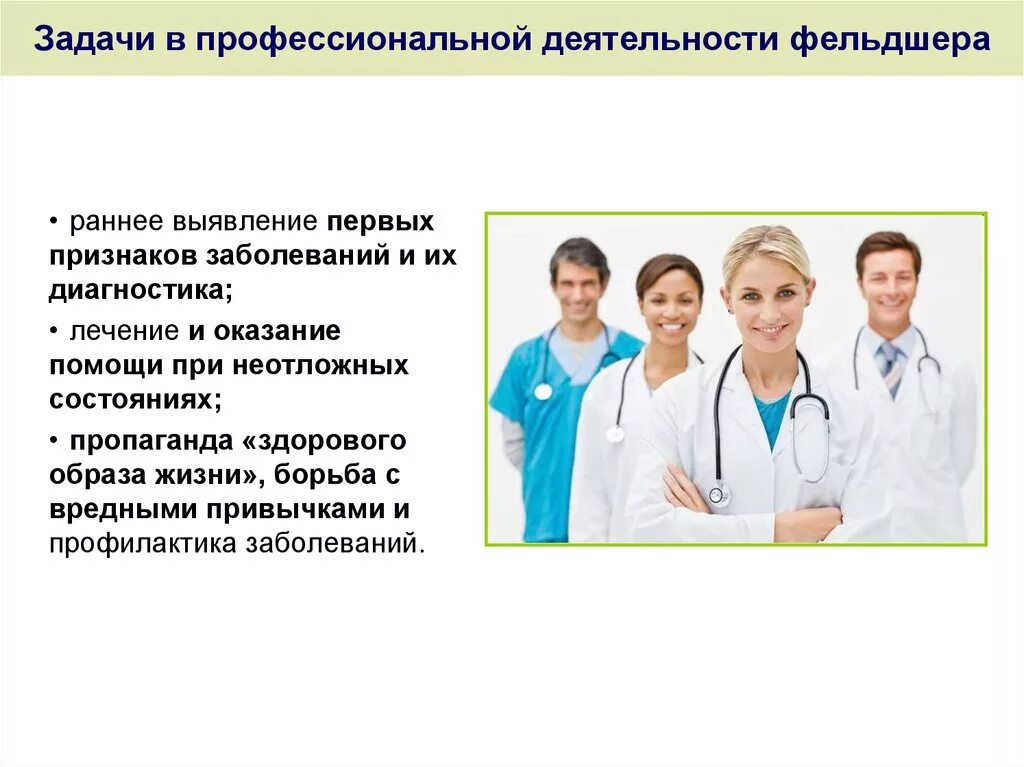 Задачи в профессиональной деятельности фельдшера

• раннее выявление первых признаков заболеваний и их диагностика;

• лечение и оказание помощи при неотложных состояниях;

• пропаганда «здорового образа жизни», борьба с вредными привычками и профилактика заболеваний.